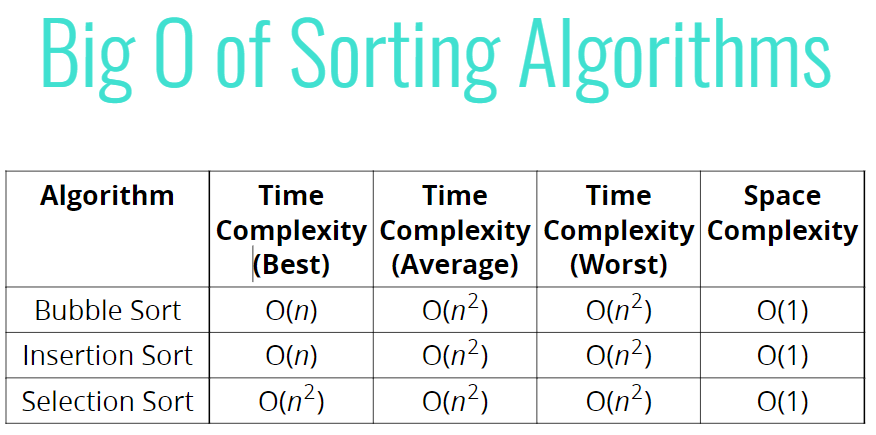 Big O of Sorting Algorithms

| Algorithm | Time Complexity (Best) | Time Complexity (Average) | Time Complexity (Worst) | Space Complexity |
|---|---|---|---|---|
| Bubble Sort | $O(n)$ | $O(n^2)$ | $O(n^2)$ | $O(1)$ |
| Insertion Sort | $O(n)$ | $O(n^2)$ | $O(n^2)$ | $O(1)$ |
| Selection Sort | $O(n^2)$ | $O(n^2)$ | $O(n^2)$ | $O(1)$ |